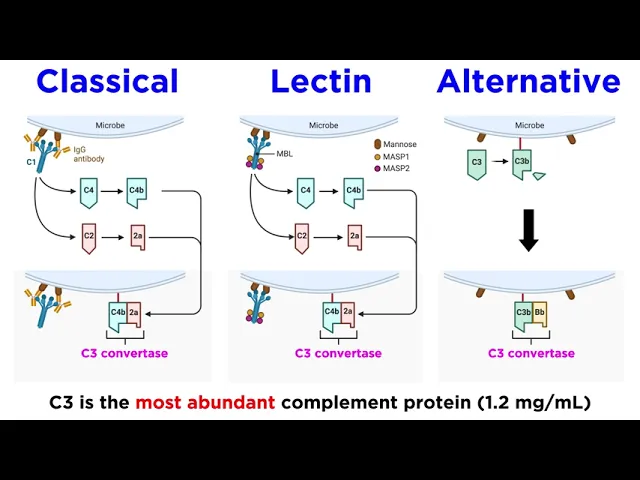 Classical

Microbe

IgG antibody

C1

C4

C4b

C2

2a

C4b 2a

C3 convertase

Lectin

Microbe

MBL

Mannose

MASP1

MASP2

C4

C4b

C2

2a

C4b 2a

C3 convertase

Alternative

Microbe

C3

C3b

C3b Bb

C3 convertase

C3 is the most abundant complement protein (1.2 mg/mL)